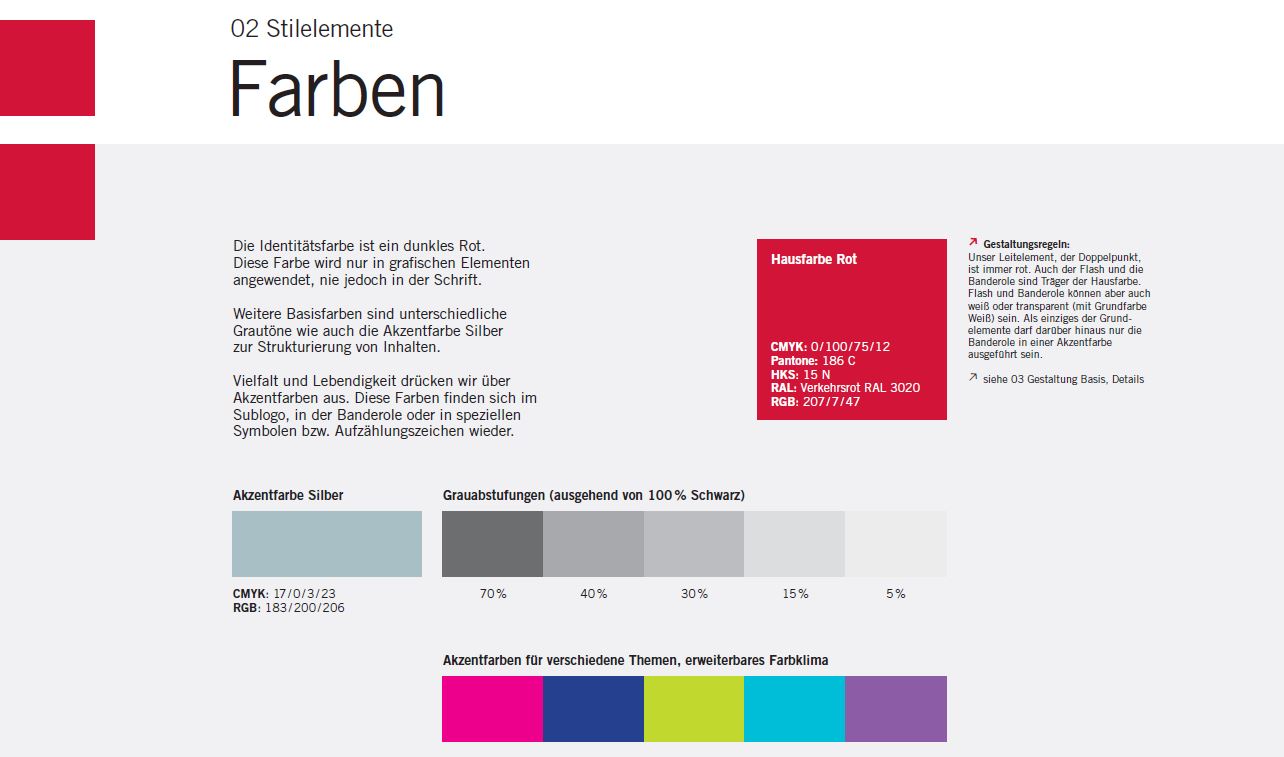 02 Stilelemente

Farben

Die Identitätsfarbe ist ein dunkles Rot. Diese Farbe wird nur in grafischen Elementen angewendet, nie jedoch in der Schrift.

Weitere Basisfarben sind unterschiedliche Grautöne wie auch die Akzentfarbe Silber zur Strukturierung von Inhalten.

Vielfalt und Lebendigkeit drücken wir über Akzentfarben aus. Diese Farben finden sich im Sublogo, in der Banderole oder in speziellen Symbolen bzw. Aufzählungszeichen wieder.

Hausfarbe Rot

CMYK: 0/100/75/12
Pantone: 186 C
HKS: 15 N
RAL: Verkehrsrot RAL 3020
RGB: 207/7/47

↗ Gestaltungsregeln:
Unser Leitelement, der Doppelpunkt, ist immer rot. Auch der Flash und die Banderole sind Träger der Hausfarbe. Flash und Banderole können aber auch weiß oder transparent (mit Grundfarbe Weiß) sein. Als einziges der Grundelemente darf darüber hinaus nur die Banderole in einer Akzentfarbe ausgeführt sein.

↗ siehe 03 Gestaltung Basis, Details

Akzentfarbe Silber

CMYK: 17/0/3/23
RGB: 183/200/206

Grauabstufungen (ausgehend von 100% Schwarz)

70%
40%
30%
15%
5%

Akzentfarben für verschiedene Themen, erweiterbares Farbklima